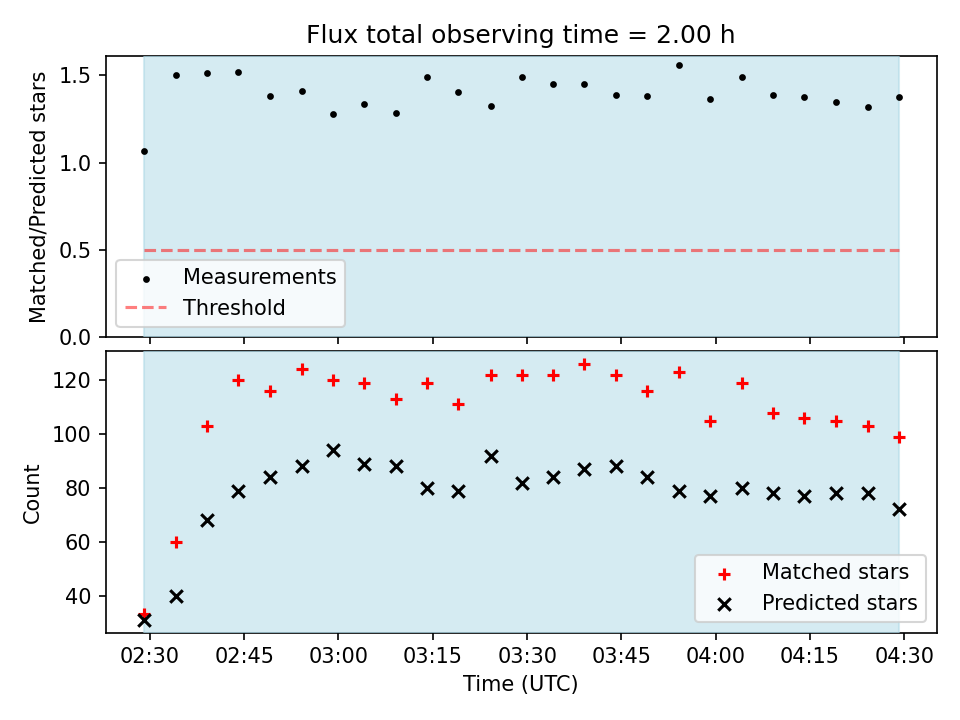 Flux total observing time = 2.00 h

Matched/Predicted stars

1.5
1.0
0.5
0.0

Measurements
Threshold

Count

120
100
80
60
40

Matched stars
Predicted stars

02:30
02:45
03:00
03:15
03:30
03:45
04:00
04:15
04:30

Time (UTC)